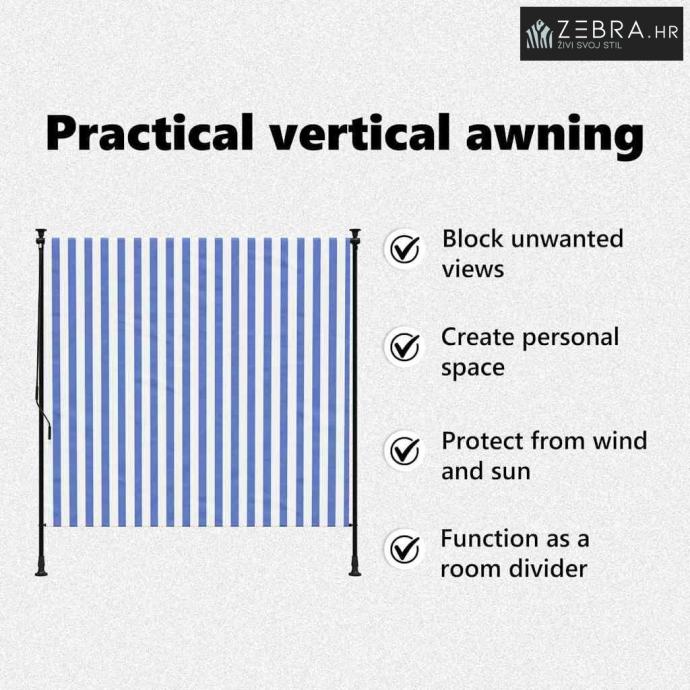 ZEBRA.HR
ŽIVI SVOJ STIL

Practical vertical awning

Block unwanted views

Create personal space

Protect from wind and sun

Function as a room divider